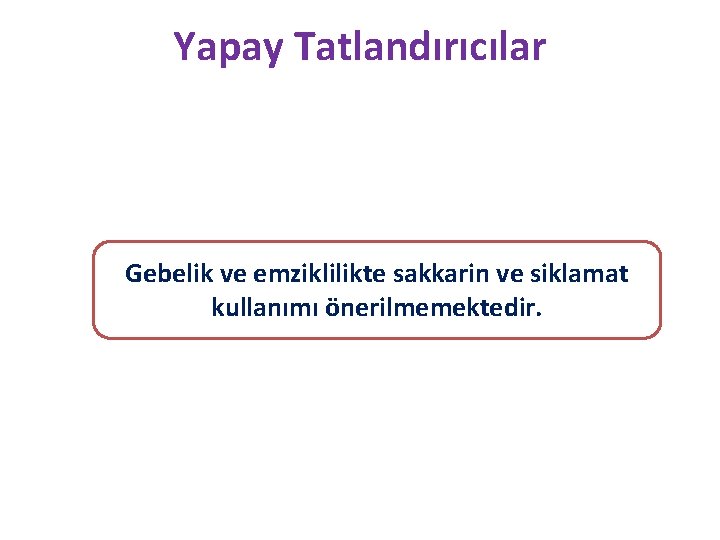 Yapay Tatlandırıcılar

Gebelik ve emziklilikte sakkarin ve siklamat kullanımı önerilmemektedir.